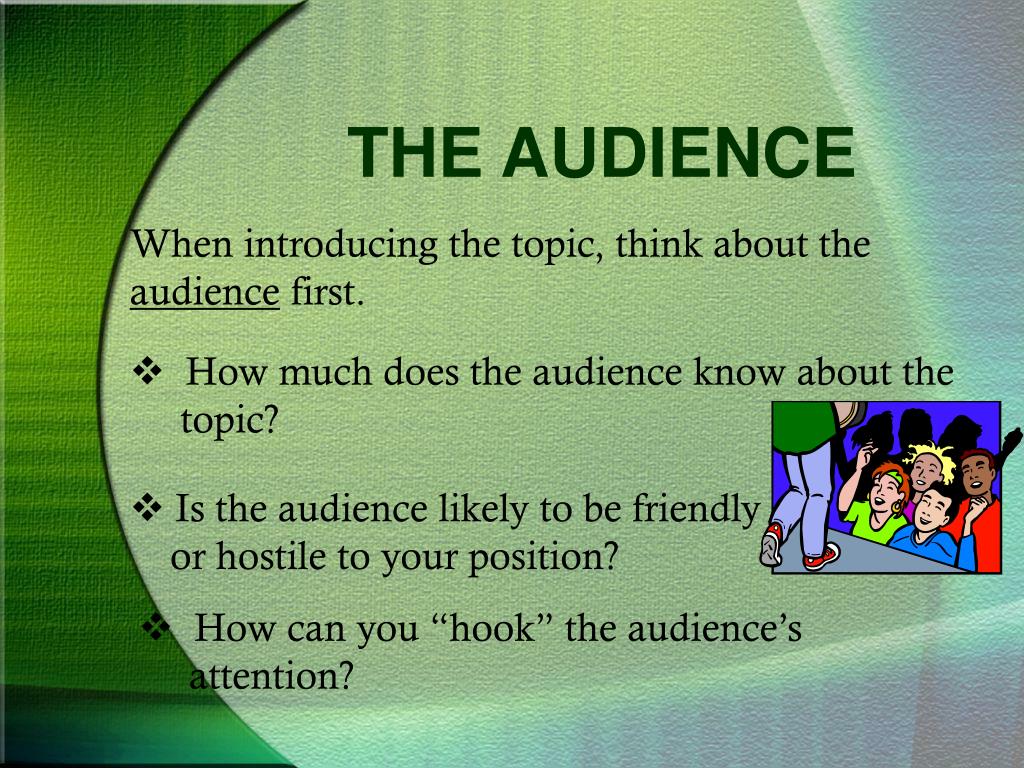 THE AUDIENCE

When introducing the topic, think about the audience first.

❖ How much does the audience know about the topic?

❖ Is the audience likely to be friendly or hostile to your position?

❖ How can you “hook” the audience’s attention?